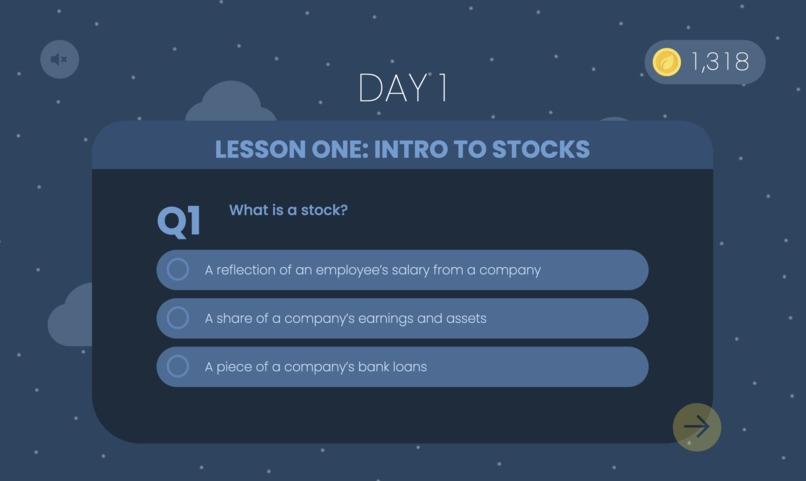 1,318

DAY 1

LESSON ONE: INTRO TO STOCKS

Q1 What is a stock?

A reflection of an employee's salary from a company

A share of a company's earnings and assets

A piece of a company's bank loans